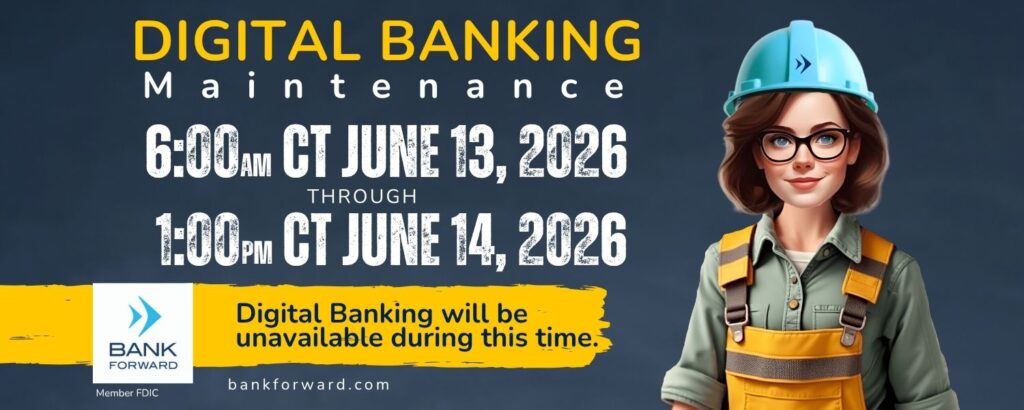 DIGITAL BANKING
Maintenance

6:00AM CT JUNE 13, 2026
THROUGH
1:00PM CT JUNE 14, 2026

BANK FORWARD
Member FDIC

Digital Banking will be unavailable during this time.

bankforward.com